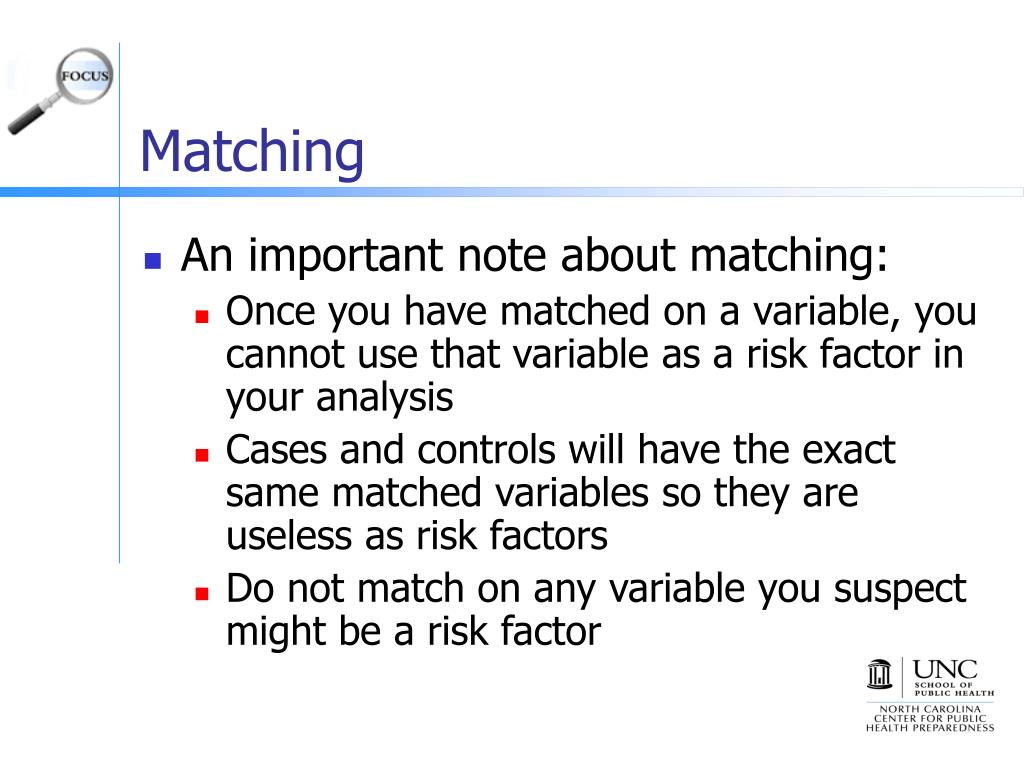 FOCUS

Matching

An important note about matching:

Once you have matched on a variable, you cannot use that variable as a risk factor in your analysis

Cases and controls will have the exact same matched variables so they are useless as risk factors

Do not match on any variable you suspect might be a risk factor

UNC
SCHOOL OF
PUBLIC HEALTH

NORTH CAROLINA
CENTER FOR PUBLIC
HEALTH PREPAREDNESS